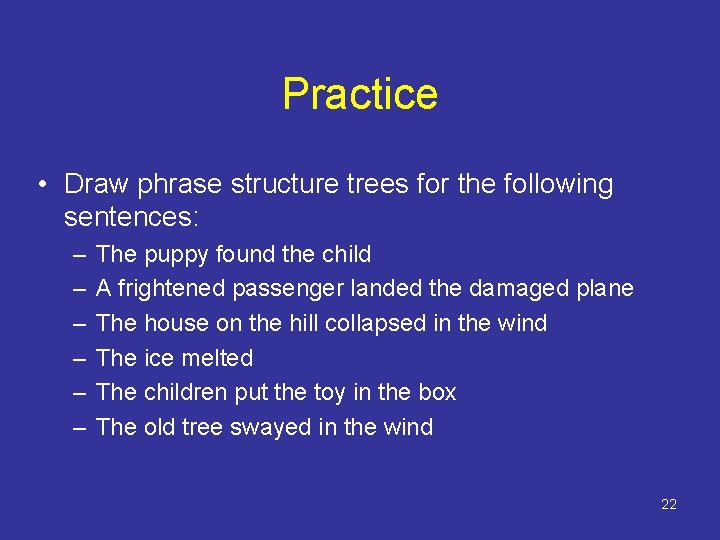 Practice

• Draw phrase structure trees for the following sentences:
– The puppy found the child
– A frightened passenger landed the damaged plane
– The house on the hill collapsed in the wind
– The ice melted
– The children put the toy in the box
– The old tree swayed in the wind

22